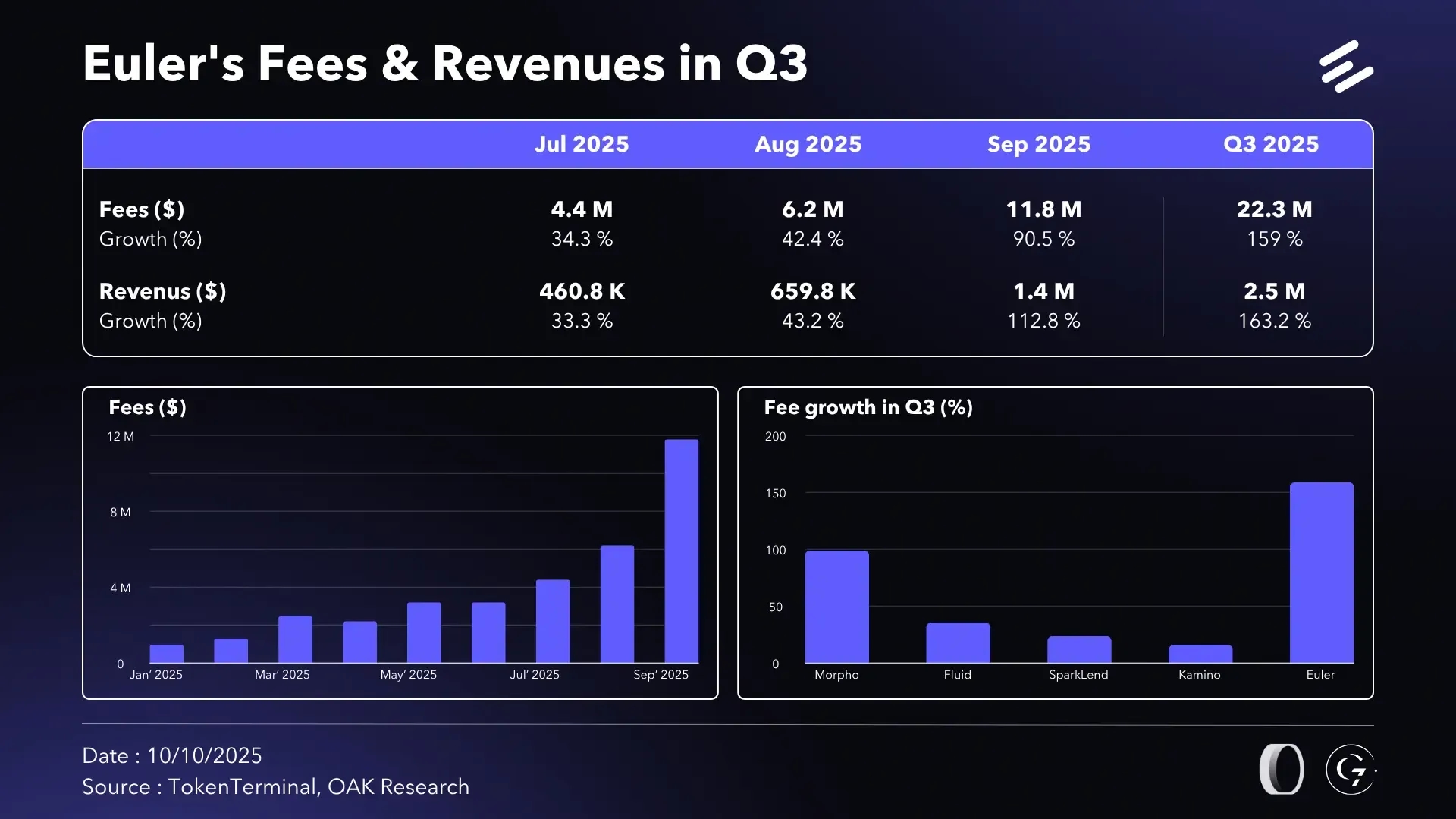 Euler's Fees & Revenues in Q3

| | Jul 2025 | Aug 2025 | Sep 2025 | Q3 2025 |
|---|---|---|---|---|
| Fees ($) | 4.4 M | 6.2 M | 11.8 M | 22.3 M |
| Growth (%) | 34.3 % | 42.4 % | 90.5 % | 159 % |
| Revenus ($) | 460.8 K | 659.8 K | 1.4 M | 2.5 M |
| Growth (%) | 33.3 % | 43.2 % | 112.8 % | 163.2 % |

Fees ($)

12 M
8 M
4 M
0
Jan' 2025 Mar' 2025 May' 2025 Jul' 2025 Sep' 2025

Fee growth in Q3 (%)

200
150
100
50
0
Morpho Fluid SparkLend Kamino Euler

Date : 10/10/2025
Source : TokenTerminal, OAK Research